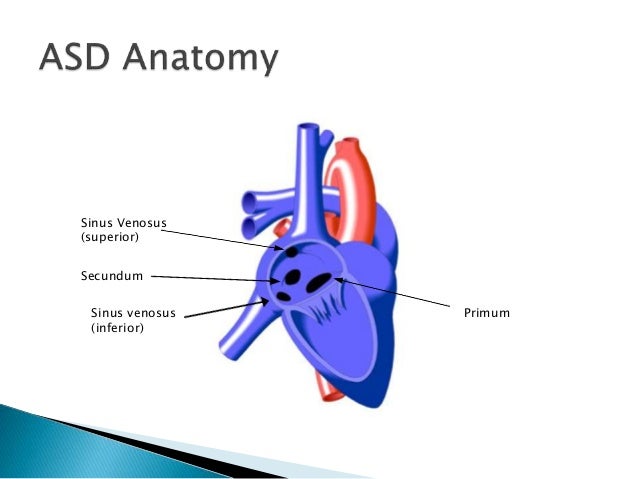 ASD Anatomy

Sinus Venosus (superior)

Secundum

Sinus venosus (inferior)

Primum